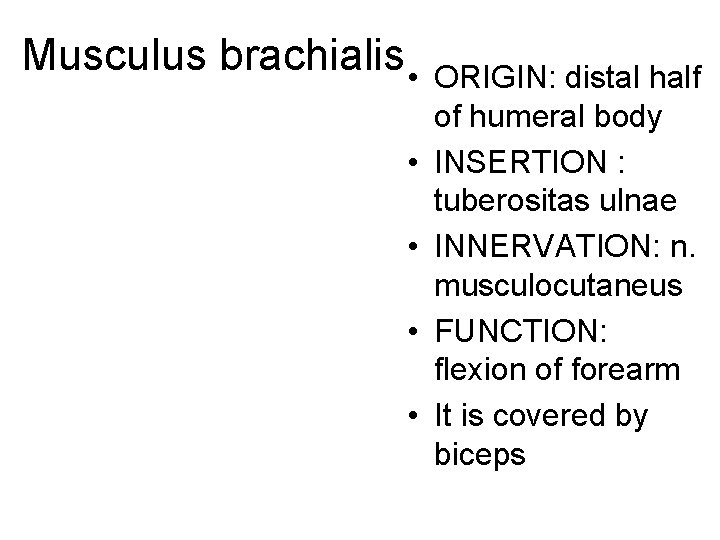 Musculus brachialis

• ORIGIN: distal half of humeral body
• INSERTION : tuberositas ulnae
• INNERVATION: n. musculocutaneus
• FUNCTION: flexion of forearm
• It is covered by biceps